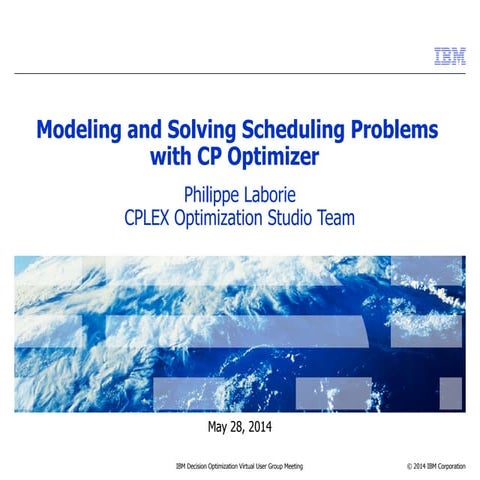 IBM

Modeling and Solving Scheduling Problems with CP Optimizer

Philippe Laborie
CPLEX Optimization Studio Team

May 28, 2014

IBM Decision Optimization Virtual User Group Meeting

© 2014 IBM Corporation